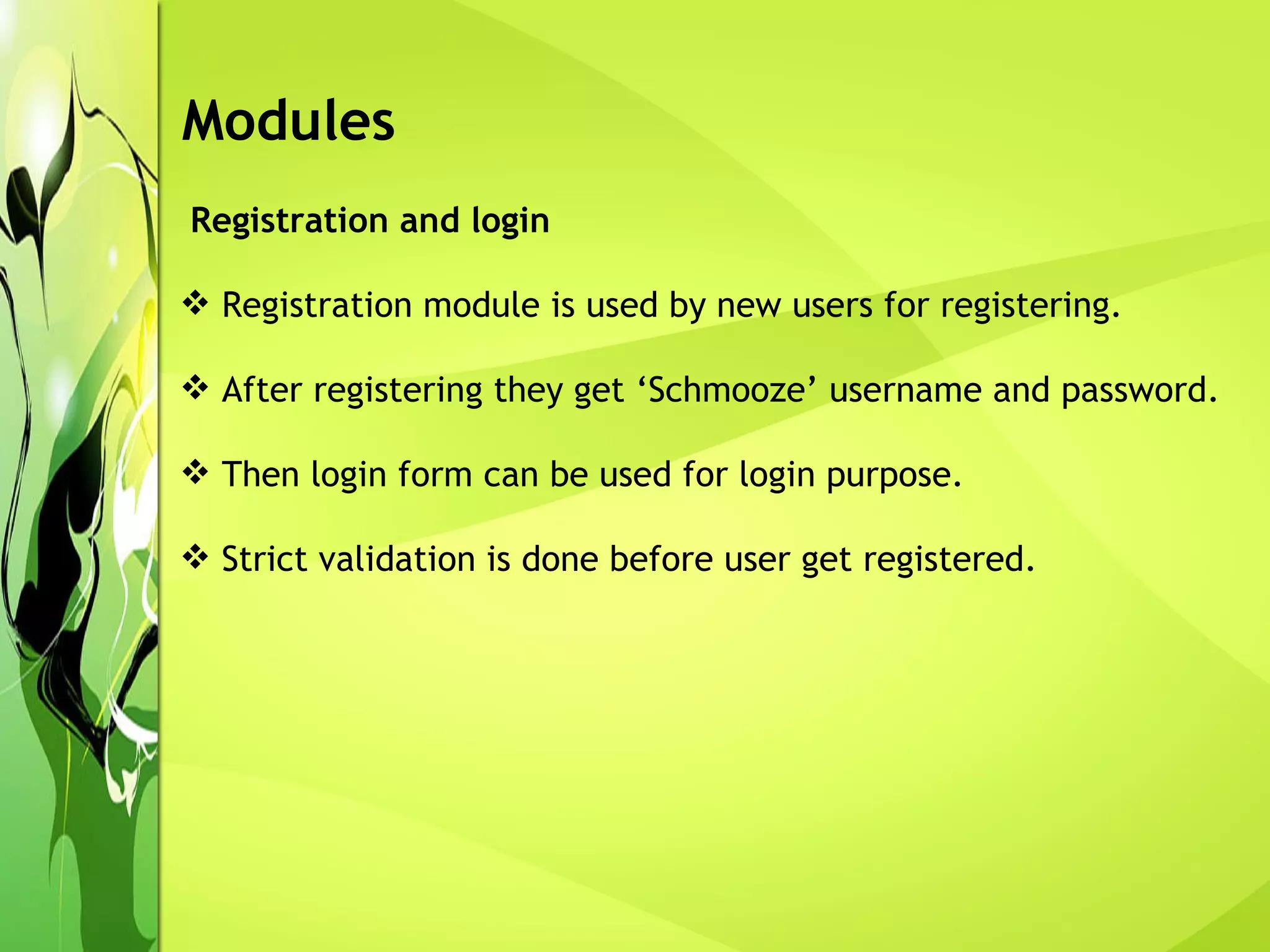 Modules

Registration and login

❖ Registration module is used by new users for registering.

❖ After registering they get ‘Schmooze’ username and password.

❖ Then login form can be used for login purpose.

❖ Strict validation is done before user get registered.